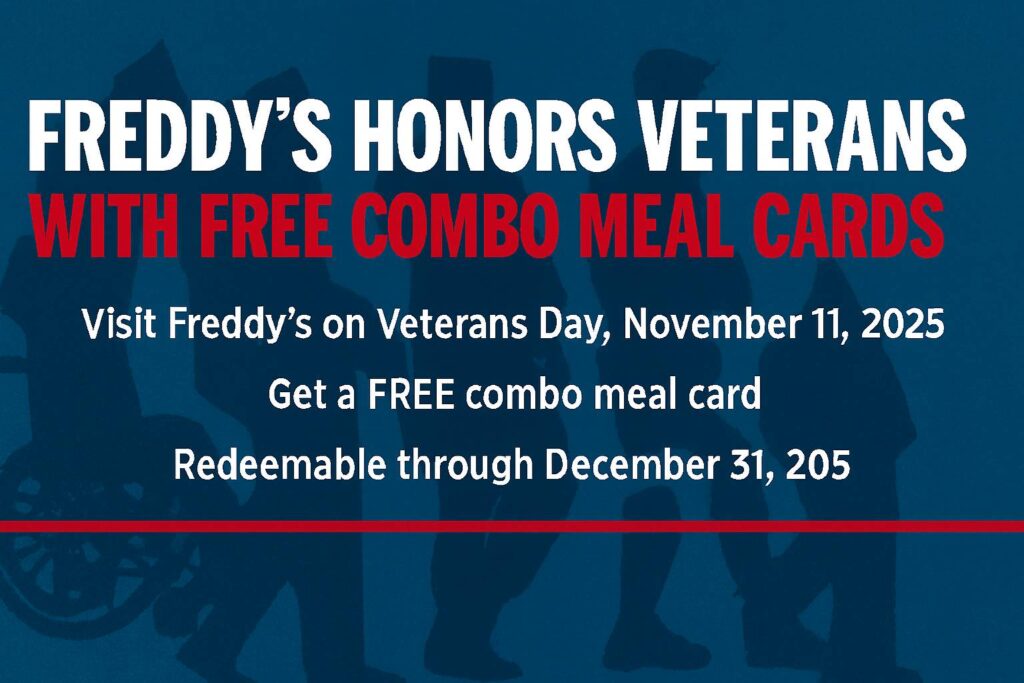 FREDDY'S HONORS VETERANS
WITH FREE COMBO MEAL CARDS

Visit Freddy's on Veterans Day, November 11, 2025

Get a FREE combo meal card

Redeemable through December 31, 205